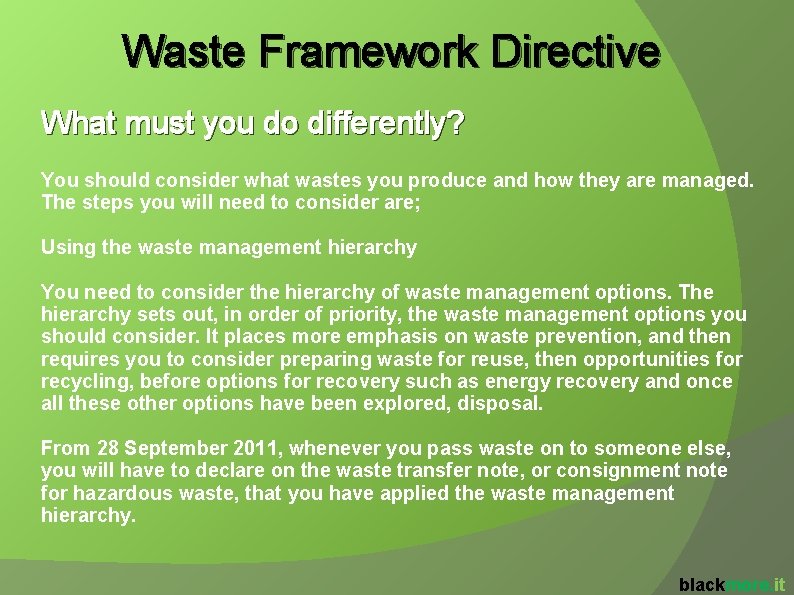 Waste Framework Directive

What must you do differently?

You should consider what wastes you produce and how they are managed. The steps you will need to consider are;

Using the waste management hierarchy

You need to consider the hierarchy of waste management options. The hierarchy sets out, in order of priority, the waste management options you should consider. It places more emphasis on waste prevention, and then requires you to consider preparing waste for reuse, then opportunities for recycling, before options for recovery such as energy recovery and once all these other options have been explored, disposal.

From 28 September 2011, whenever you pass waste on to someone else, you will have to declare on the waste transfer note, or consignment note for hazardous waste, that you have applied the waste management hierarchy.

blackmore.it